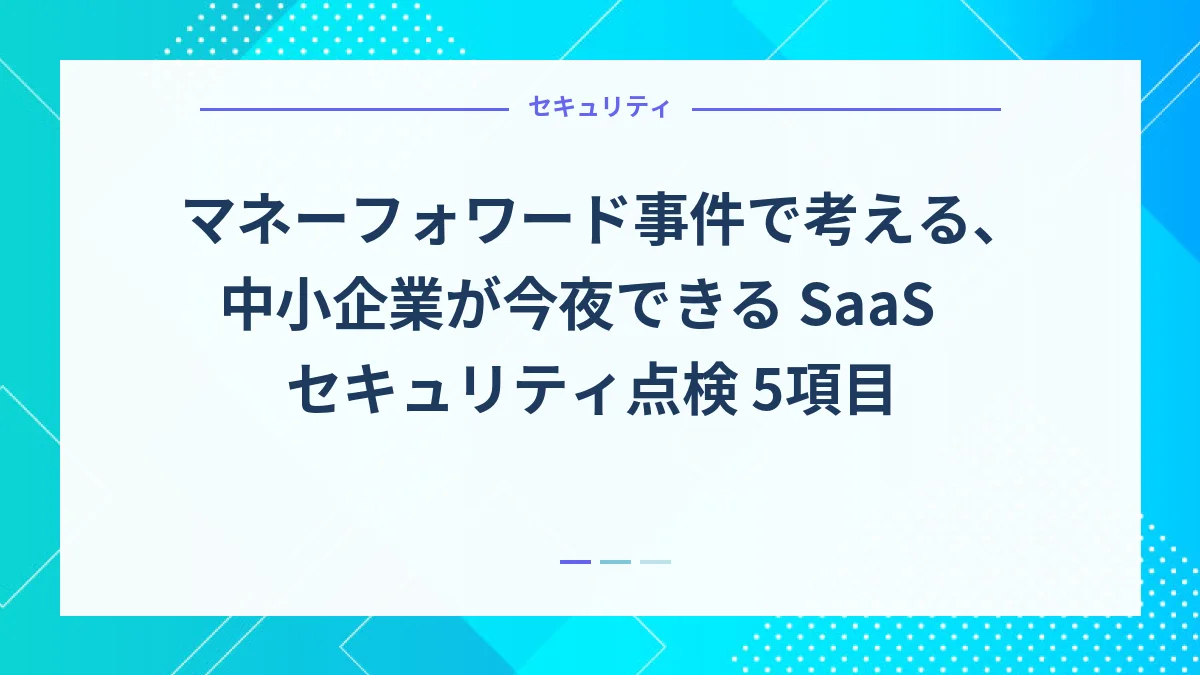 セキュリティ

マネーフォワード事件で考える、中小企業が今夜できる SaaS セキュリティ点検 5項目